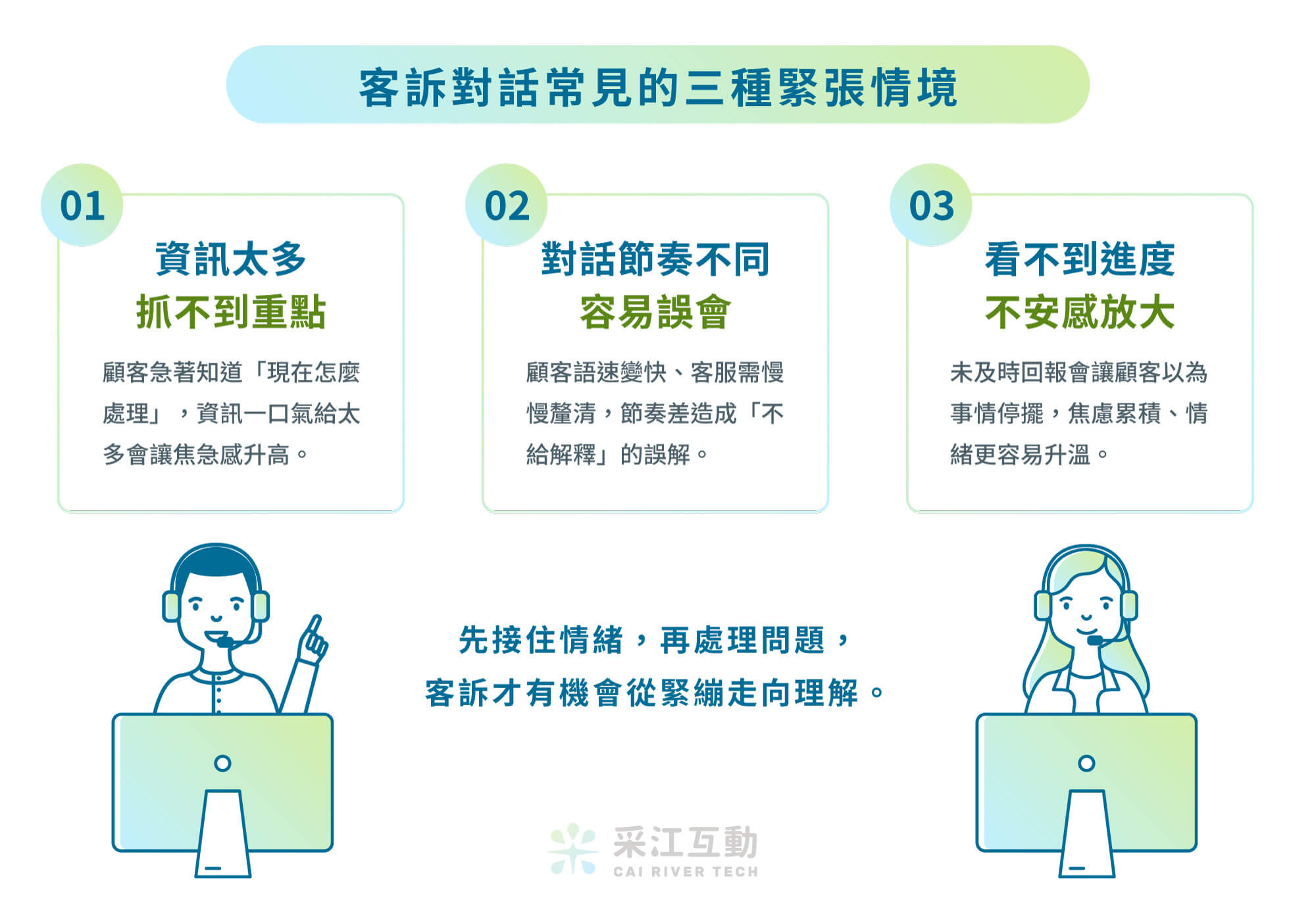 客訴對話常見的三種緊張情境

01
資訊太多
抓不到重點
顧客急著知道「現在怎麼處理」，資訊一口氣給太多會讓焦急感升高。

02
對話節奏不同
容易誤會
顧客語速變快、客服需慢慢釐清，節奏差造成「不給解釋」的誤解。

03
看不到進度
不安感放大
未及時回報會讓顧客以為事情停擺，焦慮累積、情緒更容易升溫。

先接住情緒，再處理問題，
客訴才有機會從緊繃走向理解。

采江互動
CAI RIVER TECH